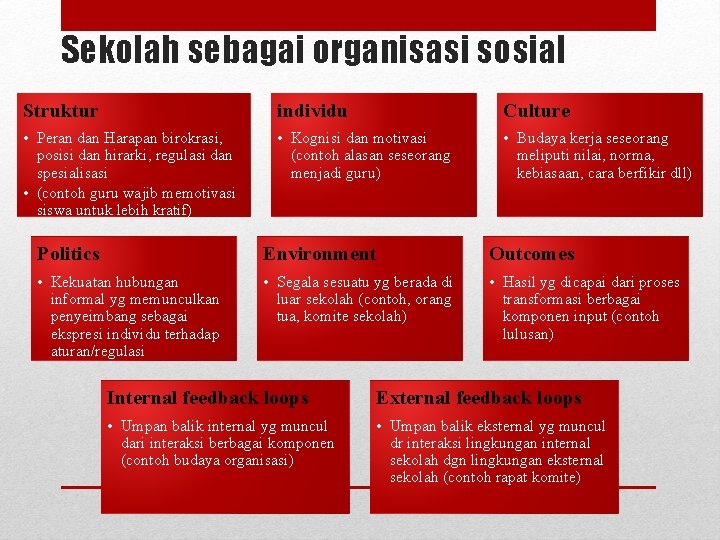 Sekolah sebagai organisasi sosial

Struktur
• Peran dan Harapan birokrasi, posisi dan hirarki, regulasi dan spesialisasi
• (contoh guru wajib memotivasi siswa untuk lebih kratif)

individu
• Kognisi dan motivasi (contoh alasan seseorang menjadi guru)

Culture
• Budaya kerja seseorang meliputi nilai, norma, kebiasaan, cara berfikir dll)

Politics
• Kekuatan hubungan informal yg memunculkan penyeimbang sebagai ekspresi individu terhadap aturan/regulasi

Environment
• Segala sesuatu yg berada di luar sekolah (contoh, orang tua, komite sekolah)

Outcomes
• Hasil yg dicapai dari proses transformasi berbagai komponen input (contoh lulusan)

Internal feedback loops
• Umpan balik internal yg muncul dari interaksi berbagai komponen (contoh budaya organisasi)

External feedback loops
• Umpan balik eksternal yg muncul dr interaksi lingkungan internal sekolah dgn lingkungan eksternal sekolah (contoh rapat komite)